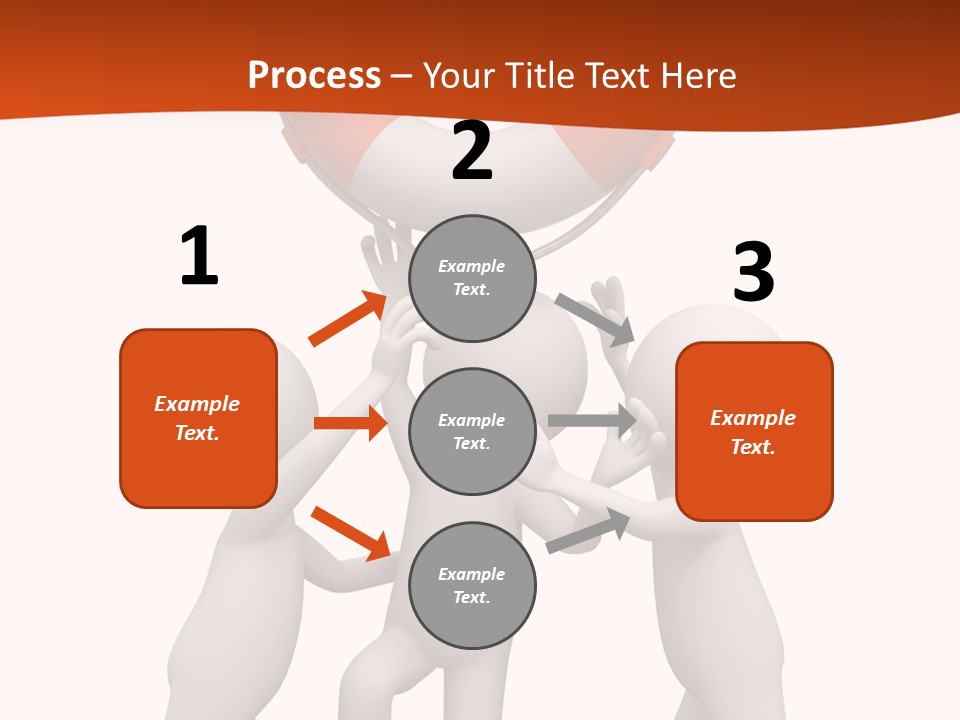 Process – Your Title Text Here

1

Example Text.

2

Example Text.

Example Text.

Example Text.

3

Example Text.